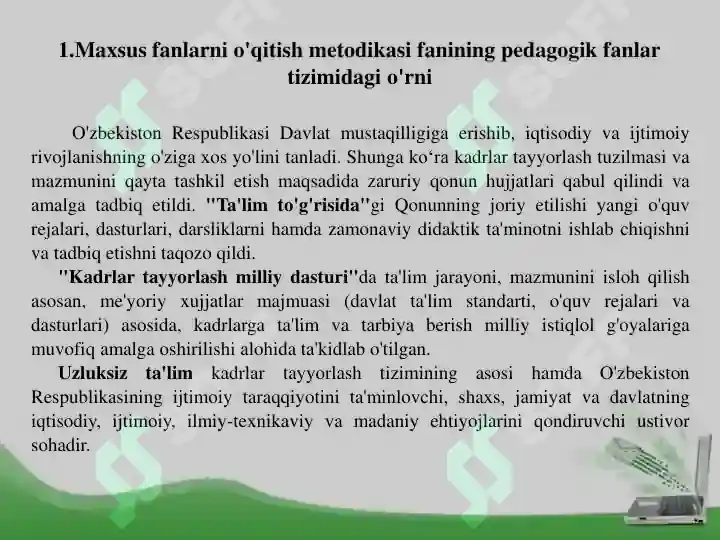 1.Maxsus fanlarni o'qitish metodikasi fanining pedagogik fanlar tizimidagi o'rni

O'zbekiston Respublikasi Davlat mustaqilligiga erishib, iqtisodiy va ijtimoiy rivojlanishning o'ziga xos yo'lini tanladi. Shunga ko‘ra kadrlar tayyorlash tuzilmasi va mazmunini qayta tashkil etish maqsadida zaruriy qonun hujjatlari qabul qilindi va amalga tadbiq etildi. "Ta'lim to'g'risida"gi Qonunning joriy etilishi yangi o'quv rejalari, dasturlari, darsliklarni hamda zamonaviy didaktik ta'minotni ishlab chiqishni va tadbiq etishni taqozo qildi.

"Kadrlar tayyorlash milliy dasturi"da ta'lim jarayoni, mazmunini isloh qilish asosan, me'yoriy xujjatlar majmuasi (davlat ta'lim standarti, o'quv rejalari va dasturlari) asosida, kadrlarga ta'lim va tarbiya berish milliy istiqlol g'oyalariga muvofiq amalga oshirilishi alohida ta'kidlab o'tilgan.

Uzluksiz ta'lim kadrlar tayyorlash tizimining asosi hamda O'zbekiston Respublikasining ijtimoiy taraqqiyotini ta'minlovchi, shaxs, jamiyat va davlatning iqtisodiy, ijtimoiy, ilmiy-texnikaviy va madaniy ehtiyojlarini qondiruvchi ustivor sohadir.